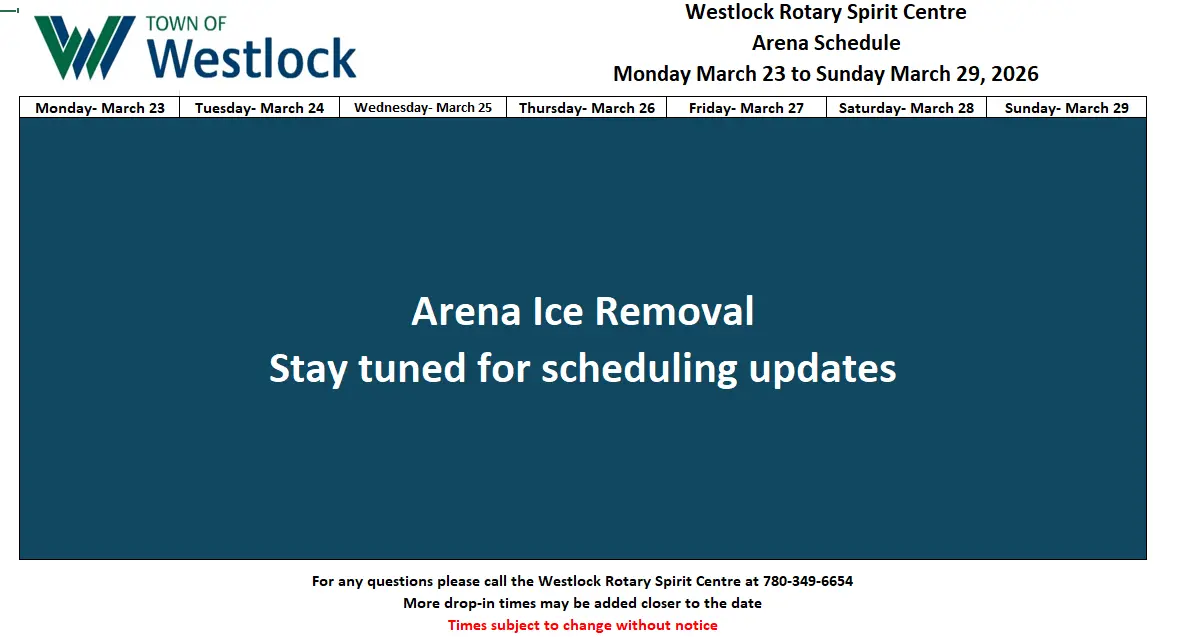 TOWN OF
Westlock

Westlock Rotary Spirit Centre
Arena Schedule
Monday March 23 to Sunday March 29, 2026

| Monday- March 23 | Tuesday- March 24 | Wednesday- March 25 | Thursday- March 26 | Friday- March 27 | Saturday- March 28 | Sunday- March 29 |
|---|---|---|---|---|---|---|

Arena Ice Removal
Stay tuned for scheduling updates

For any questions please call the Westlock Rotary Spirit Centre at 780-349-6654
More drop-in times may be added closer to the date
Times subject to change without notice